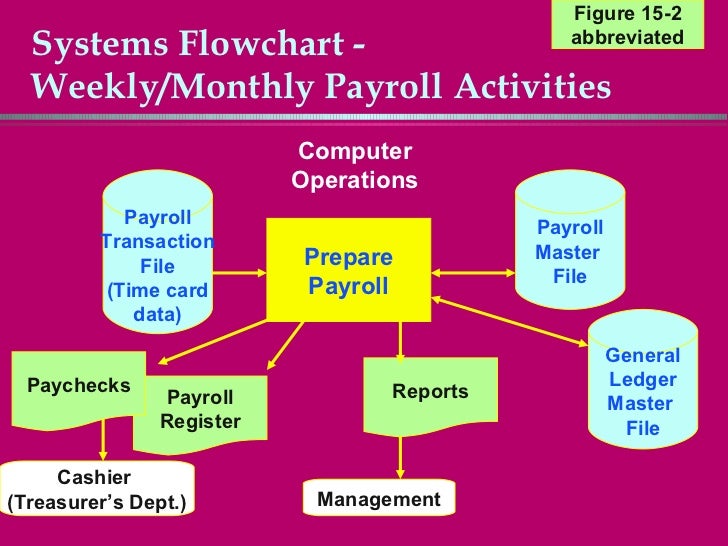 Figure 15-2 abbreviated

Systems Flowchart - Weekly/Monthly Payroll Activities

Computer Operations

Payroll Transaction File (Time card data)

Prepare Payroll

Payroll Master File

General Ledger Master File

Paychecks

Payroll Register

Reports

Cashier (Treasurer's Dept.)

Management